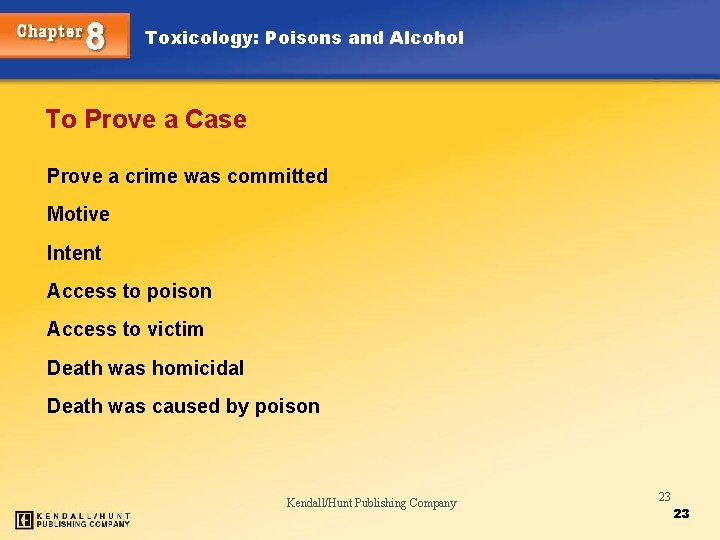 Chapter 8 Toxicology: Poisons and Alcohol

To Prove a Case

Prove a crime was committed

Motive

Intent

Access to poison

Access to victim

Death was homicidal

Death was caused by poison

Kendall/Hunt Publishing Company

23

23

KENDALL/HUNT PUBLISHING COMPANY